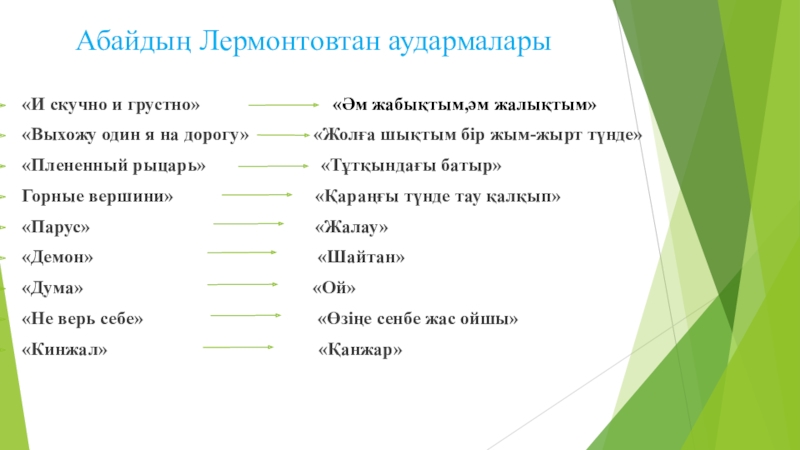 Абайдың Лермонтовтан аудармалары

«И скучно и грустно» «Әм жабықтым,әм жалықтым»

«Выхожу один я на дорогу» «Жолға шықтым бір жым-жырт түнде»

«Плененный рыцарь» «Тұтқындағы батыр»

Горные вершини» «Қараңғы түнде тау қалқып»

«Парус» «Жалау»

«Демон» «Шайтан»

«Дума» «Ой»

«Не верь себе» «Өзіңе сенбе жас ойшы»

«Кинжал» «Қанжар»